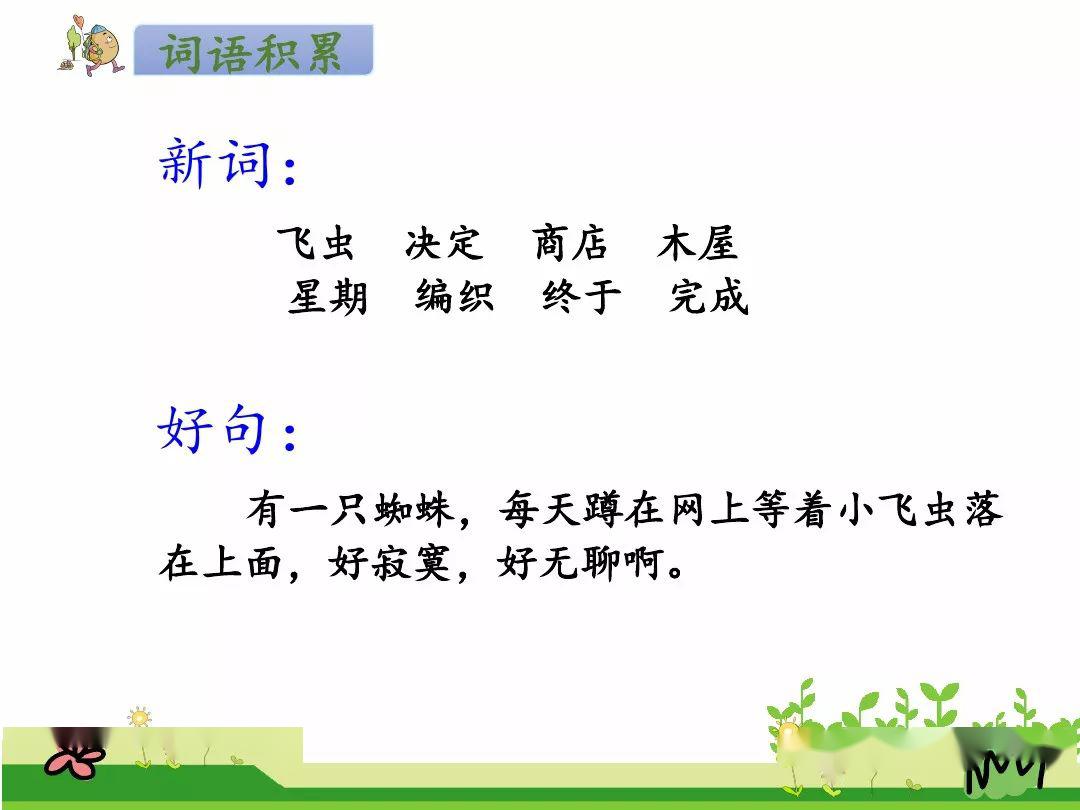 词语积累

新词：

飞虫　决定　商店　木屋
星期　编织　终于　完成

好句：

有一只蜘蛛，每天蹲在网上等着小飞虫落在上面，好寂寞，好无聊啊。